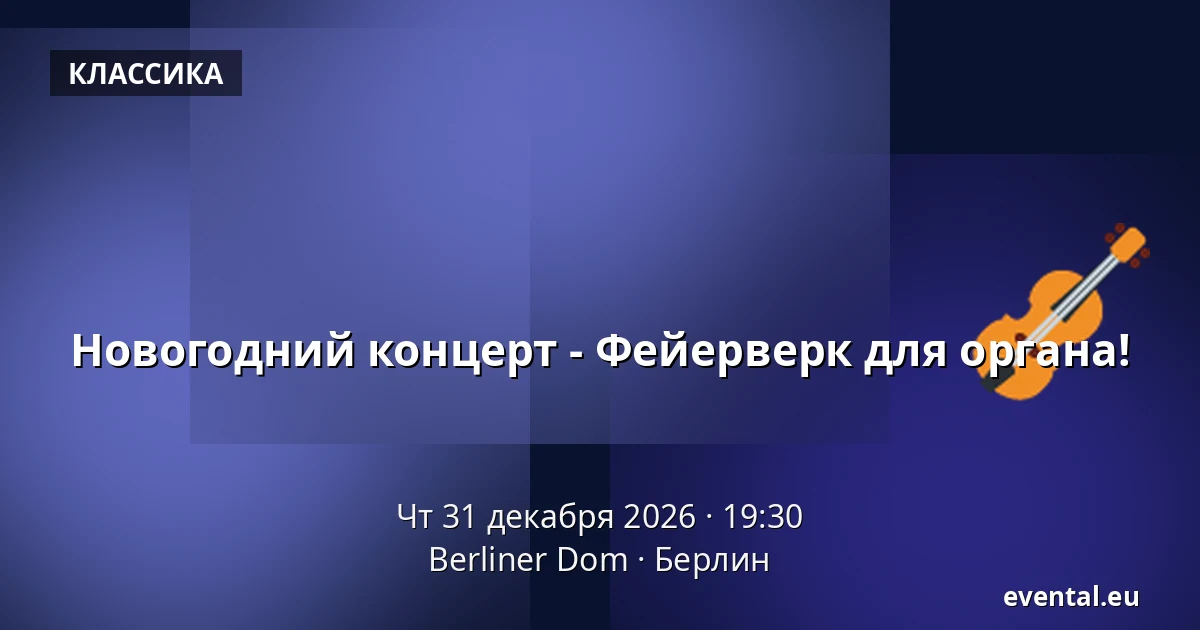 КЛАССИКА

Новогодний концерт - Фейерверк для органа!

Чт 31 декабря 2026 · 19:30
Berliner Dom · Берлин

evental.eu